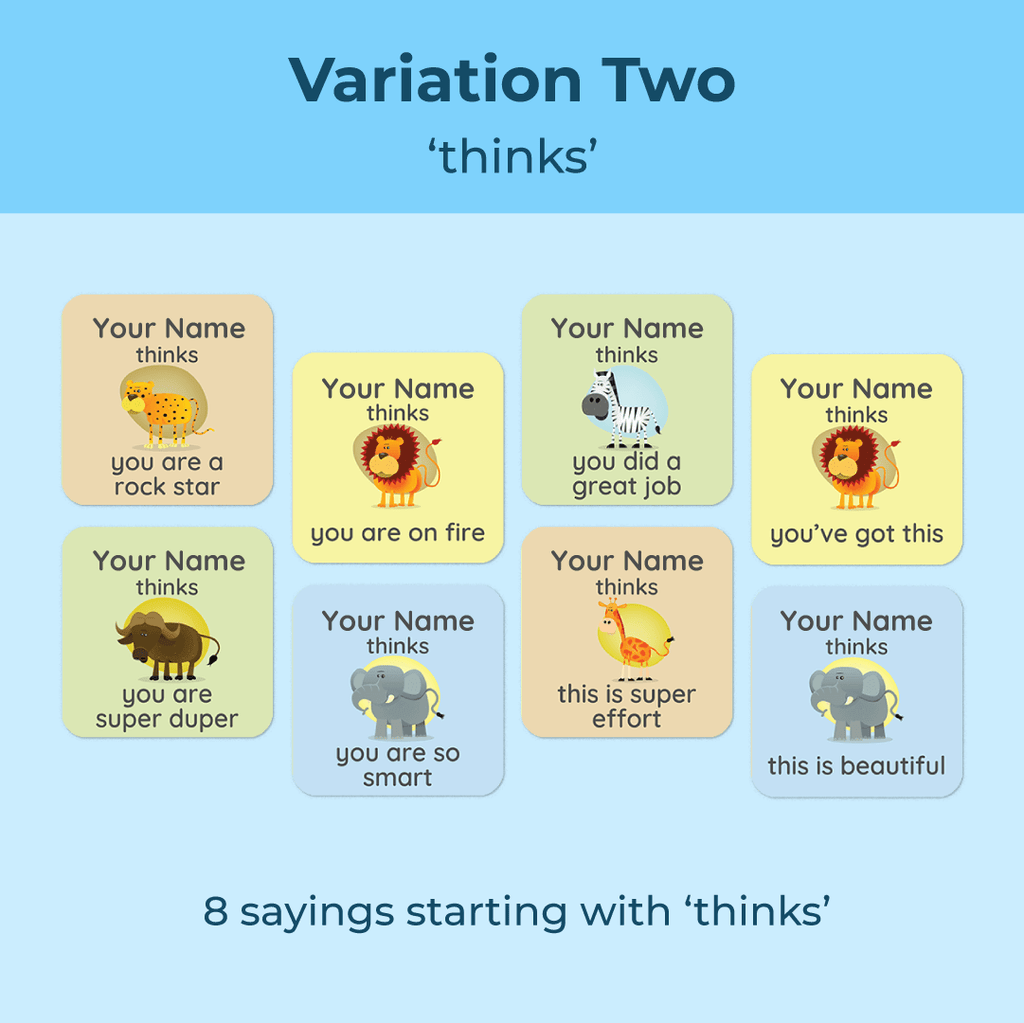 Variation Two
‘thinks’

Your Name
thinks
you are a rock star

Your Name
thinks
you are super duper

Your Name
thinks
you are on fire

Your Name
thinks
you are so smart

Your Name
thinks
you did a great job

Your Name
thinks
this is super effort

Your Name
thinks
you’ve got this

Your Name
thinks
this is beautiful

8 sayings starting with ‘thinks’